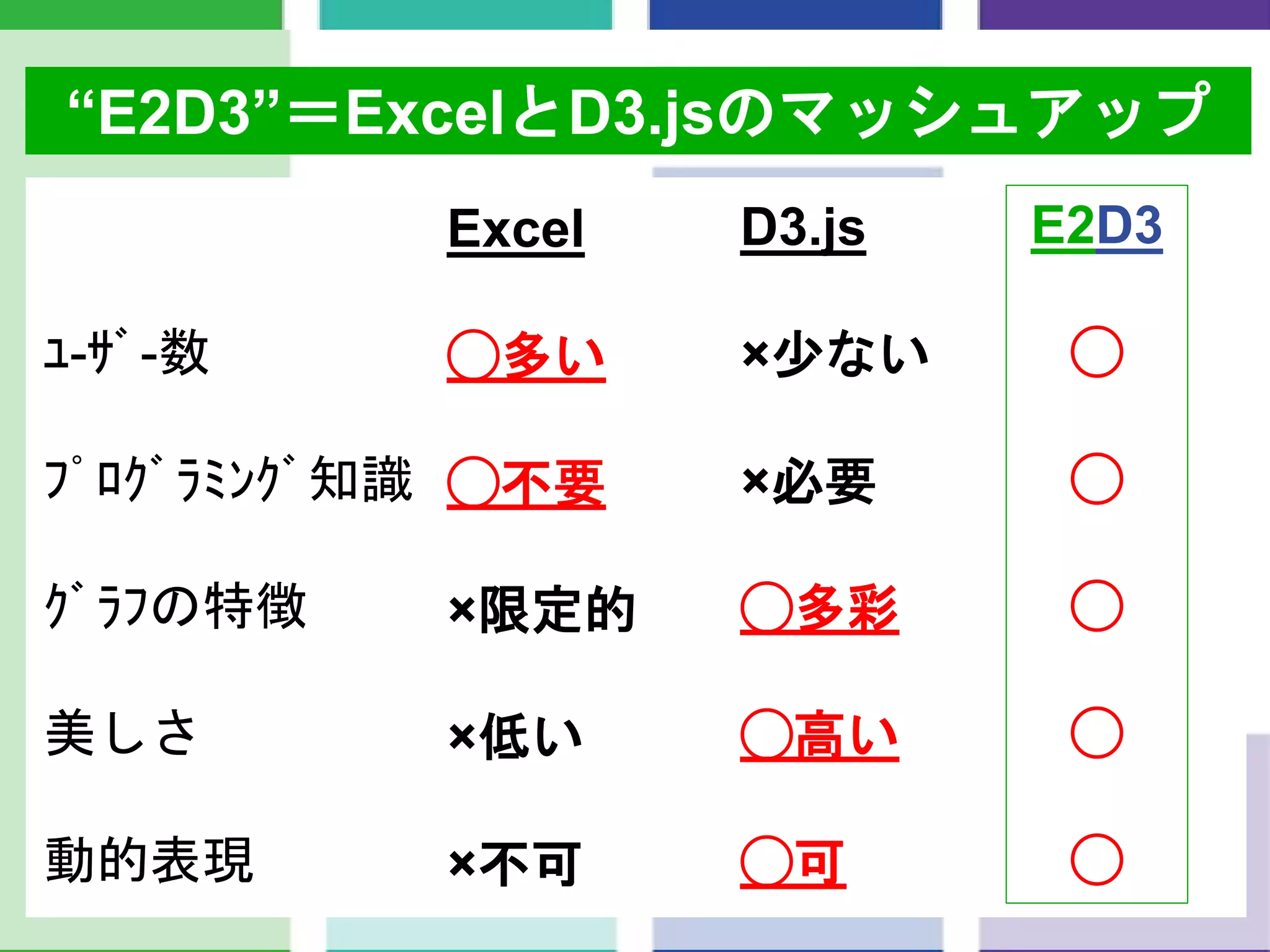 “E2D3”＝ExcelとD3.jsのマッシュアップ

| | Excel | D3.js | E2D3 |
|---|---|---|---|
| ﾕｰｻﾞｰ数 | ○多い | ×少ない | ○ |
| ﾌﾟﾛｸﾞﾗﾐﾝｸﾞ知識 | ○不要 | ×必要 | ○ |
| ｸﾞﾗﾌの特徴 | ×限定的 | ○多彩 | ○ |
| 美しさ | ×低い | ○高い | ○ |
| 動的表現 | ×不可 | ○可 | ○ |